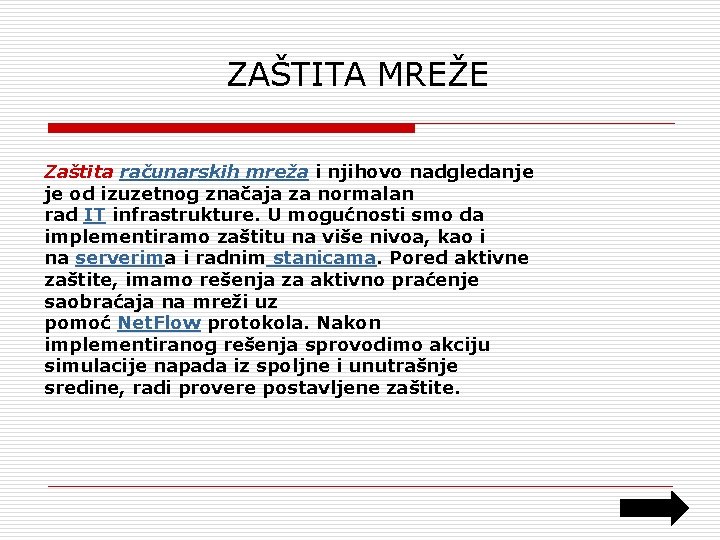 ZAŠTITA MREŽE

Zaštita računarskih mreža i njihovo nadgledanje je od izuzetnog značaja za normalan rad IT infrastrukture. U mogućnosti smo da implementiramo zaštitu na više nivoa, kao i na serverima i radnim stanicama. Pored aktivne zaštite, imamo rešenja za aktivno praćenje saobraćaja na mreži uz pomoć NetFlow protokola. Nakon implementiranog rešenja sprovodimo akciju simulacije napada iz spoljne i unutrašnje sredine, radi provere postavljene zaštite.